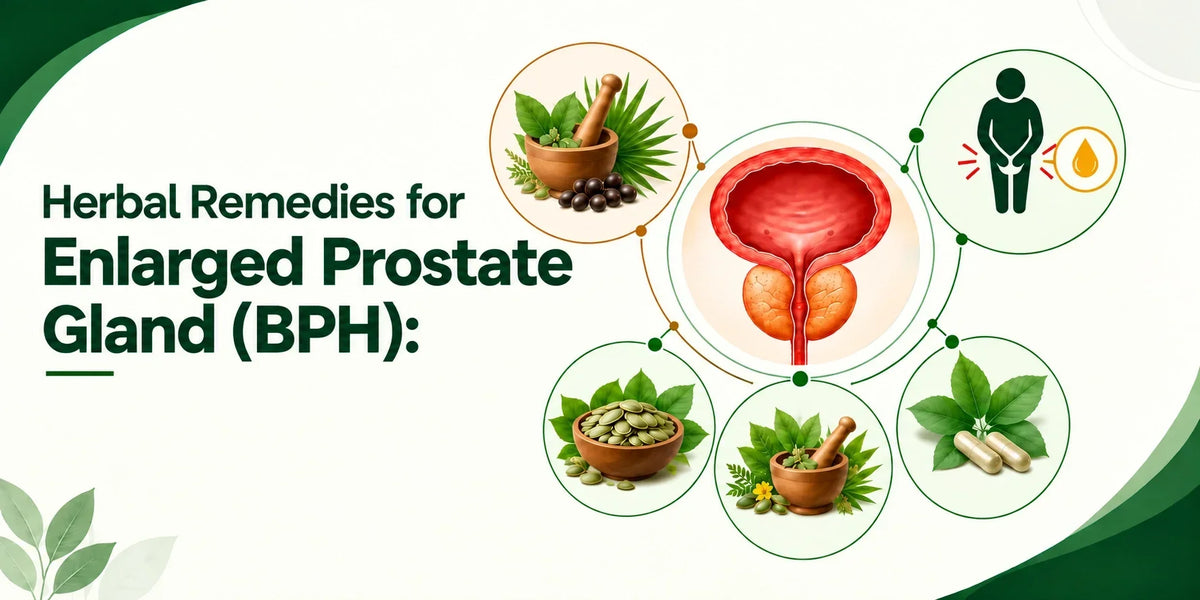 Herbal Remedies for
Enlarged Prostate Gland (BPH):